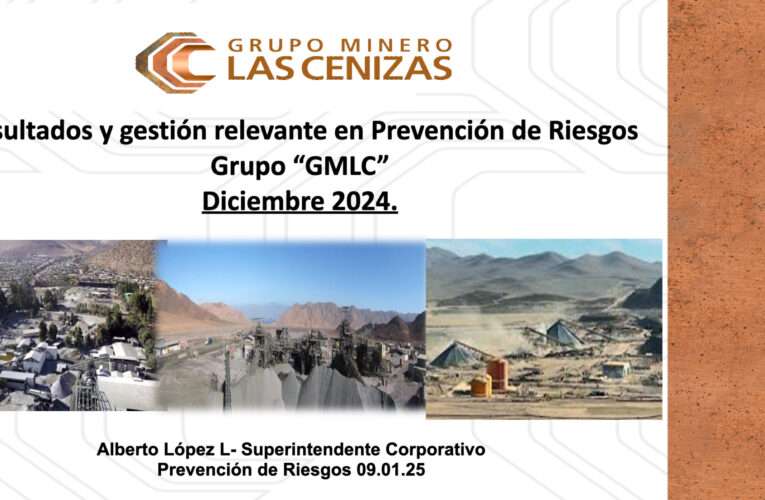 GRUPO MINERO
LAS CENIZAS

sultados y gestión relevante en Prevención de Riesgos
Grupo “GMLC”
Diciembre 2024.

Alberto López L- Superintendente Corporativo
Prevención de Riesgos 09.01.25